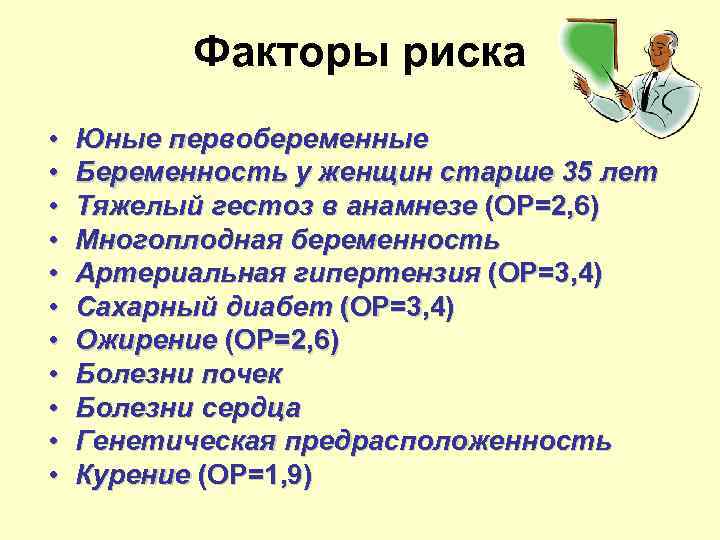 Факторы риска

• Юные первобеременные
• Беременность у женщин старше 35 лет
• Тяжелый гестоз в анамнезе (ОР=2,6)
• Многоплодная беременность
• Артериальная гипертензия (ОР=3,4)
• Сахарный диабет (ОР=3,4)
• Ожирение (ОР=2,6)
• Болезни почек
• Болезни сердца
• Генетическая предрасположенность
• Курение (ОР=1,9)